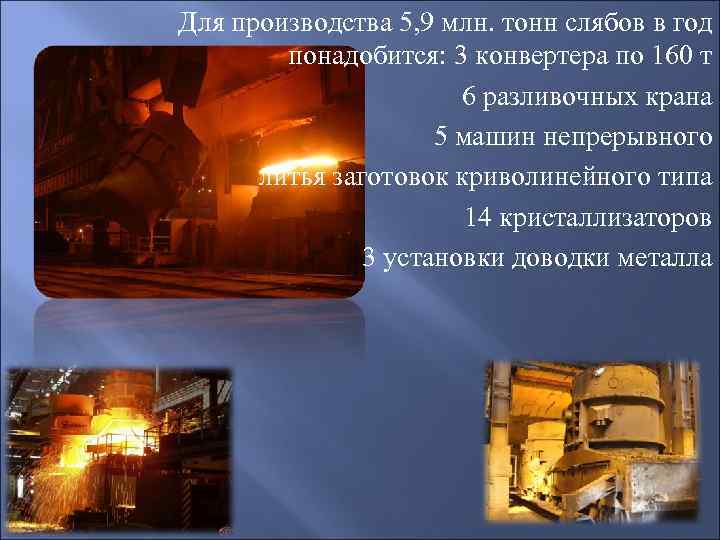 Для производства 5,9 млн. тонн слябов в год понадобится: 3 конвертера по 160 т

6 разливочных крана

5 машин непрерывного литья заготовок криволинейного типа

14 кристаллизаторов

3 установки доводки металла